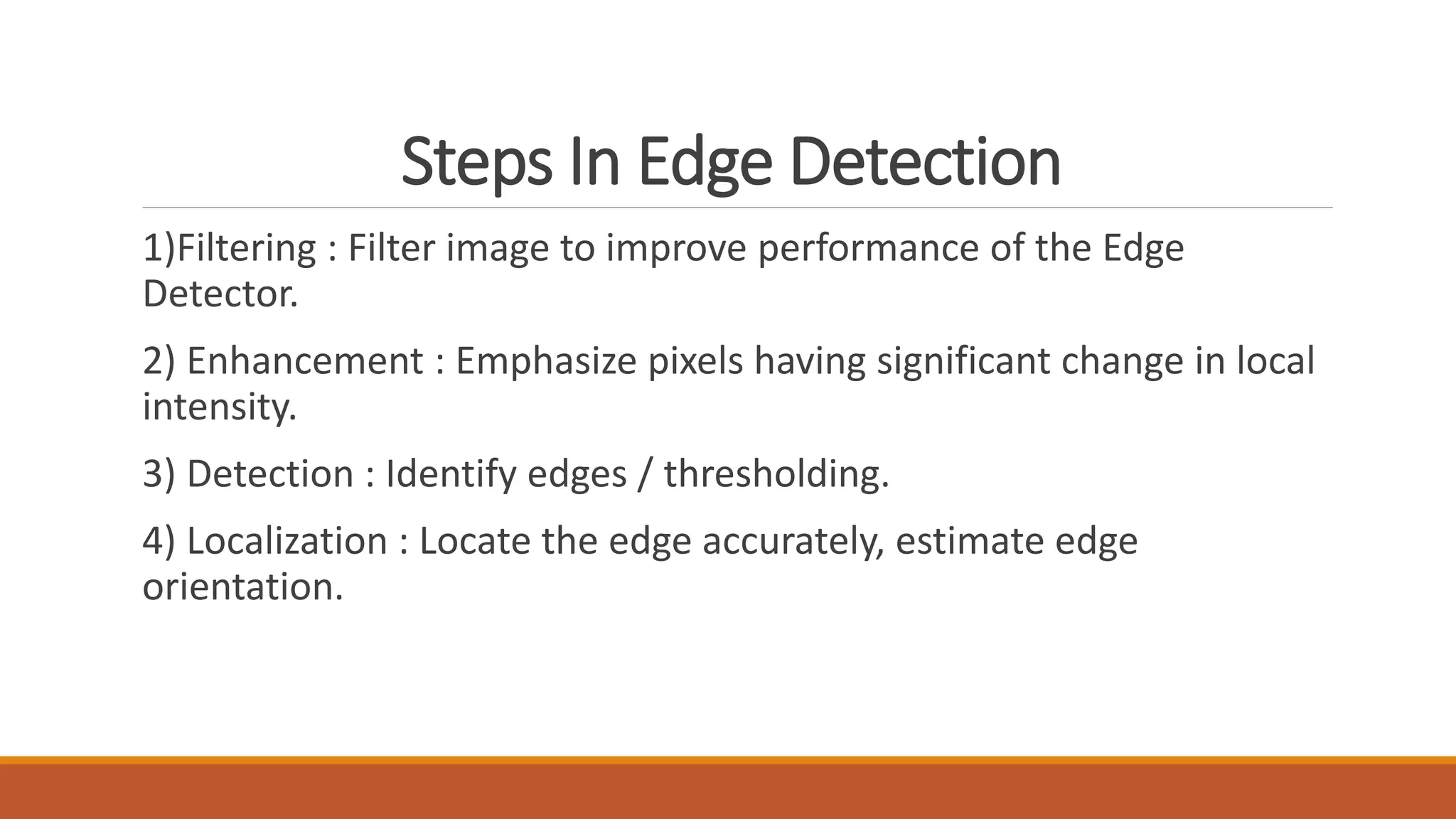 Steps In Edge Detection

1)Filtering : Filter image to improve performance of the Edge Detector.

2) Enhancement : Emphasize pixels having significant change in local intensity.

3) Detection : Identify edges / thresholding.

4) Localization : Locate the edge accurately, estimate edge orientation.